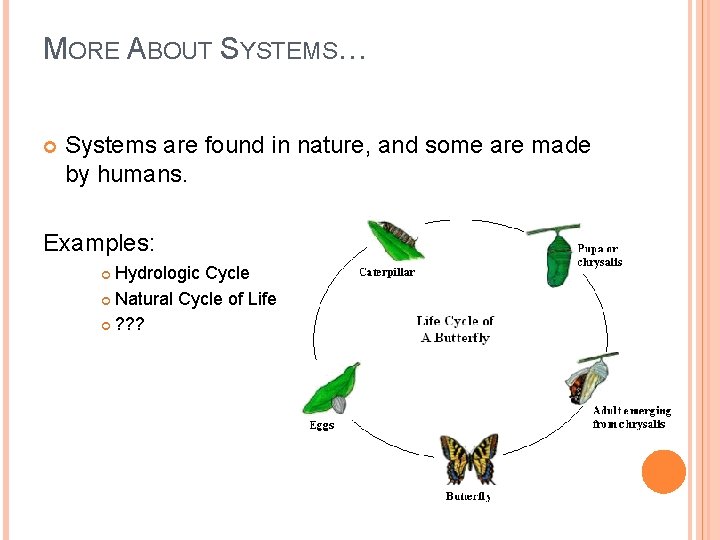 MORE ABOUT SYSTEMS…

Systems are found in nature, and some are made by humans.

Examples:

Hydrologic Cycle
Natural Cycle of Life
???

Caterpillar

Pupa or chrysalis

Life Cycle of A Butterfly

Adult emerging from chrysalis

Butterfly

Eggs